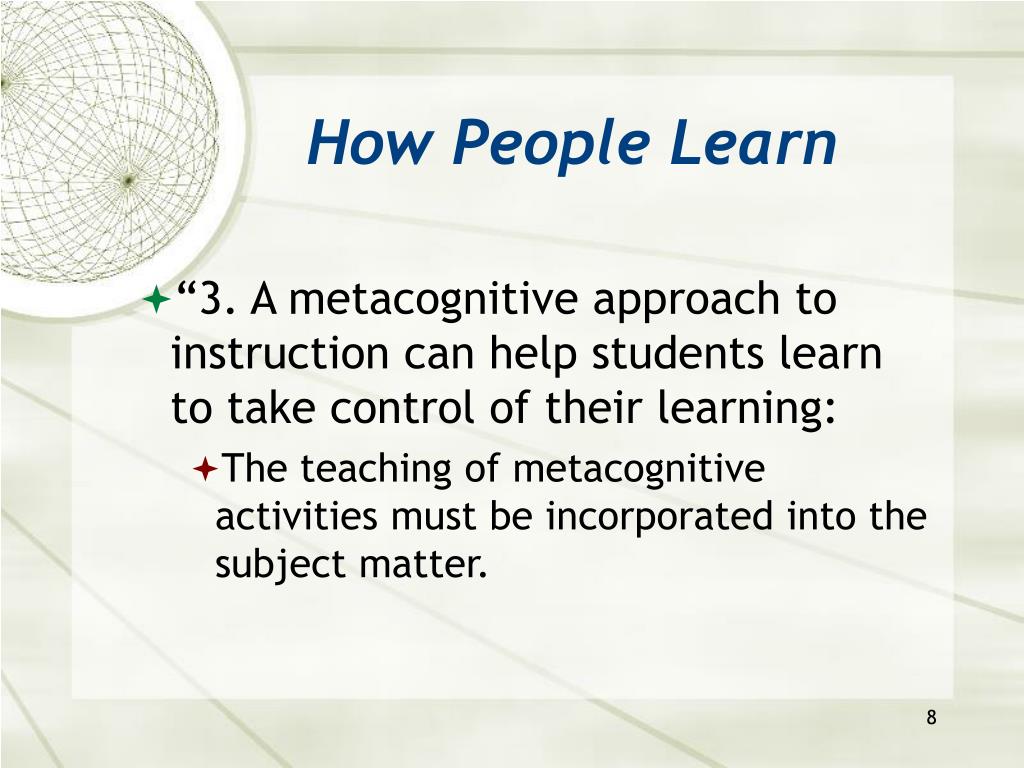 How People Learn

“3. A metacognitive approach to instruction can help students learn to take control of their learning:

The teaching of metacognitive activities must be incorporated into the subject matter.

8